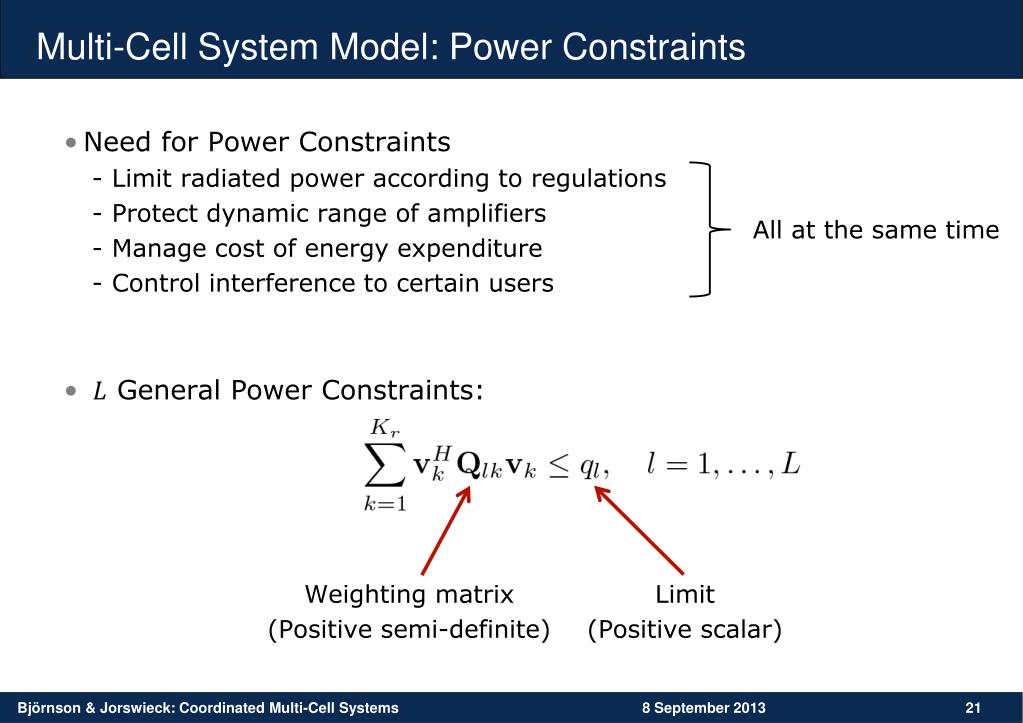 Multi-Cell System Model: Power Constraints

• Need for Power Constraints
- Limit radiated power according to regulations
- Protect dynamic range of amplifiers
- Manage cost of energy expenditure
- Control interference to certain users

All at the same time

• $L$ General Power Constraints:

$\sum_{k=1}^{K_r} \mathbf{v}_k^H \mathbf{Q}_{lk} \mathbf{v}_k \leq q_l, \quad l = 1, \ldots, L$

Weighting matrix
(Positive semi-definite)

Limit
(Positive scalar)

Björnson & Jorswieck: Coordinated Multi-Cell Systems 8 September 2013 21